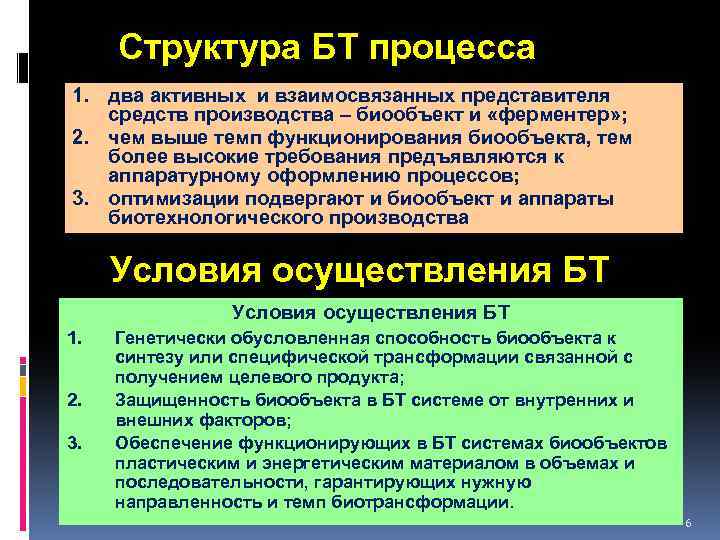 Структура БТ процесса

1. два активных и взаимосвязанных представителя средств производства – биообъект и «ферментер»;
2. чем выше темп функционирования биообъекта, тем более высокие требования предъявляются к аппаратурному оформлению процессов;
3. оптимизации подвергают и биообъект и аппараты биотехнологического производства

Условия осуществления БТ

Условия осуществления БТ
1. Генетически обусловленная способность биообъекта к синтезу или специфической трансформации связанной с получением целевого продукта;
2. Защищенность биообъекта в БТ системе от внутренних и внешних факторов;
3. Обеспечение функционирующих в БТ системах биообъектов пластическим и энергетическим материалом в объемах и последовательности, гарантирующих нужную направленность и темп биотрансформации.

6